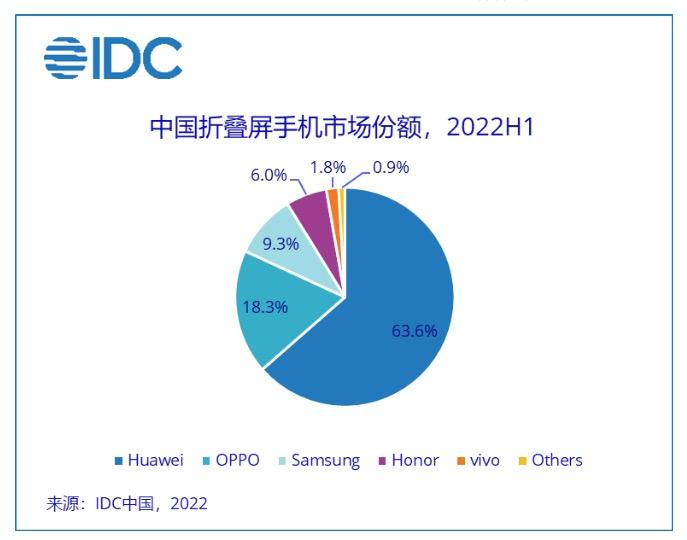 IDC

中国折叠屏手机市场份额，2022H1

6.0%
1.8%
0.9%
9.3%
18.3%
63.6%

Huawei
OPPO
Samsung
Honor
vivo
Others

来源：IDC中国，2022